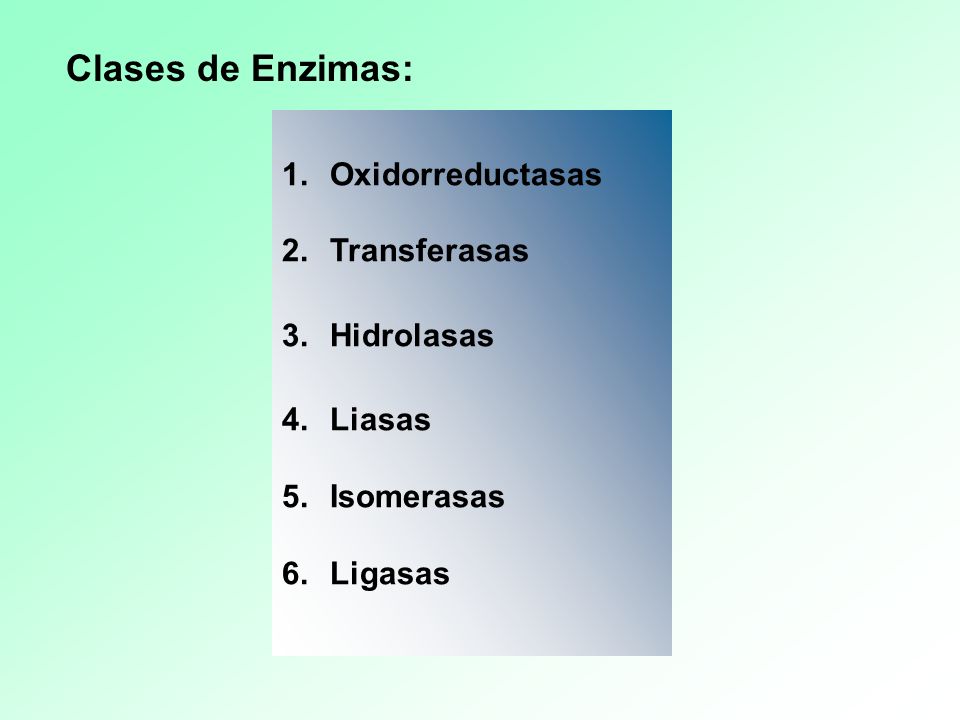 Clases de Enzimas:

1. Oxidorreductasas
2. Transferasas
3. Hidrolasas
4. Liasas
5. Isomerasas
6. Ligasas